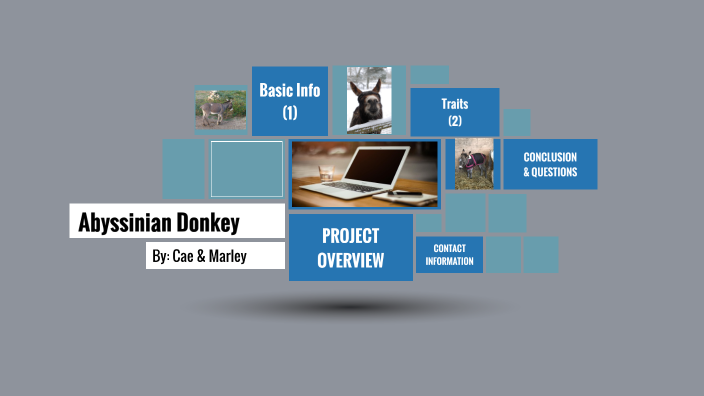 Basic Info
(1)

Traits
(2)

CONCLUSION
& QUESTIONS

Abyssinian Donkey

By: Cae & Marley

PROJECT
OVERVIEW

CONTACT
INFORMATION